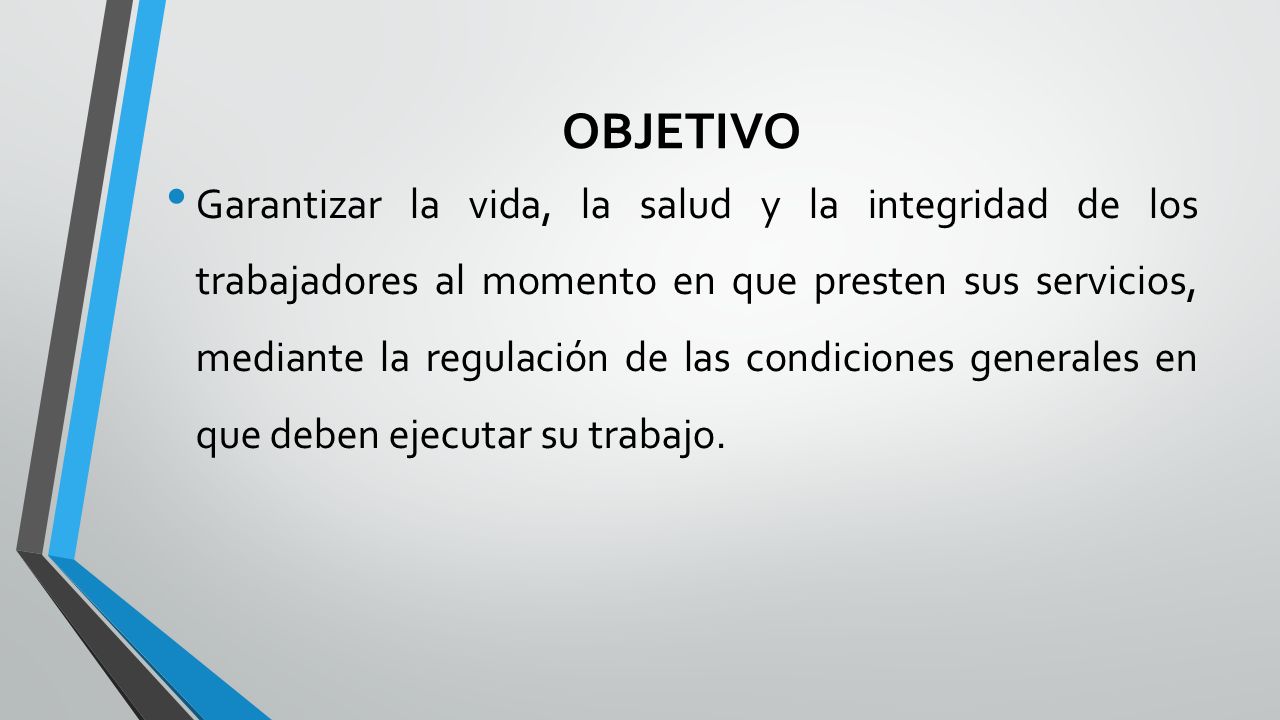 OBJETIVO

• Garantizar la vida, la salud y la integridad de los trabajadores al momento en que presten sus servicios, mediante la regulación de las condiciones generales en que deben ejecutar su trabajo.